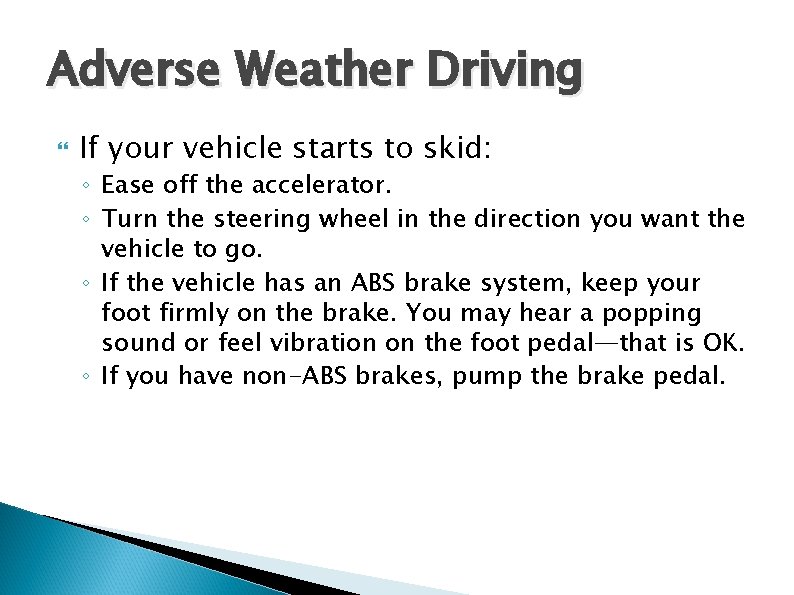 Adverse Weather Driving

If your vehicle starts to skid:

◦ Ease off the accelerator.
◦ Turn the steering wheel in the direction you want the vehicle to go.
◦ If the vehicle has an ABS brake system, keep your foot firmly on the brake. You may hear a popping sound or feel vibration on the foot pedal—that is OK.
◦ If you have non-ABS brakes, pump the brake pedal.